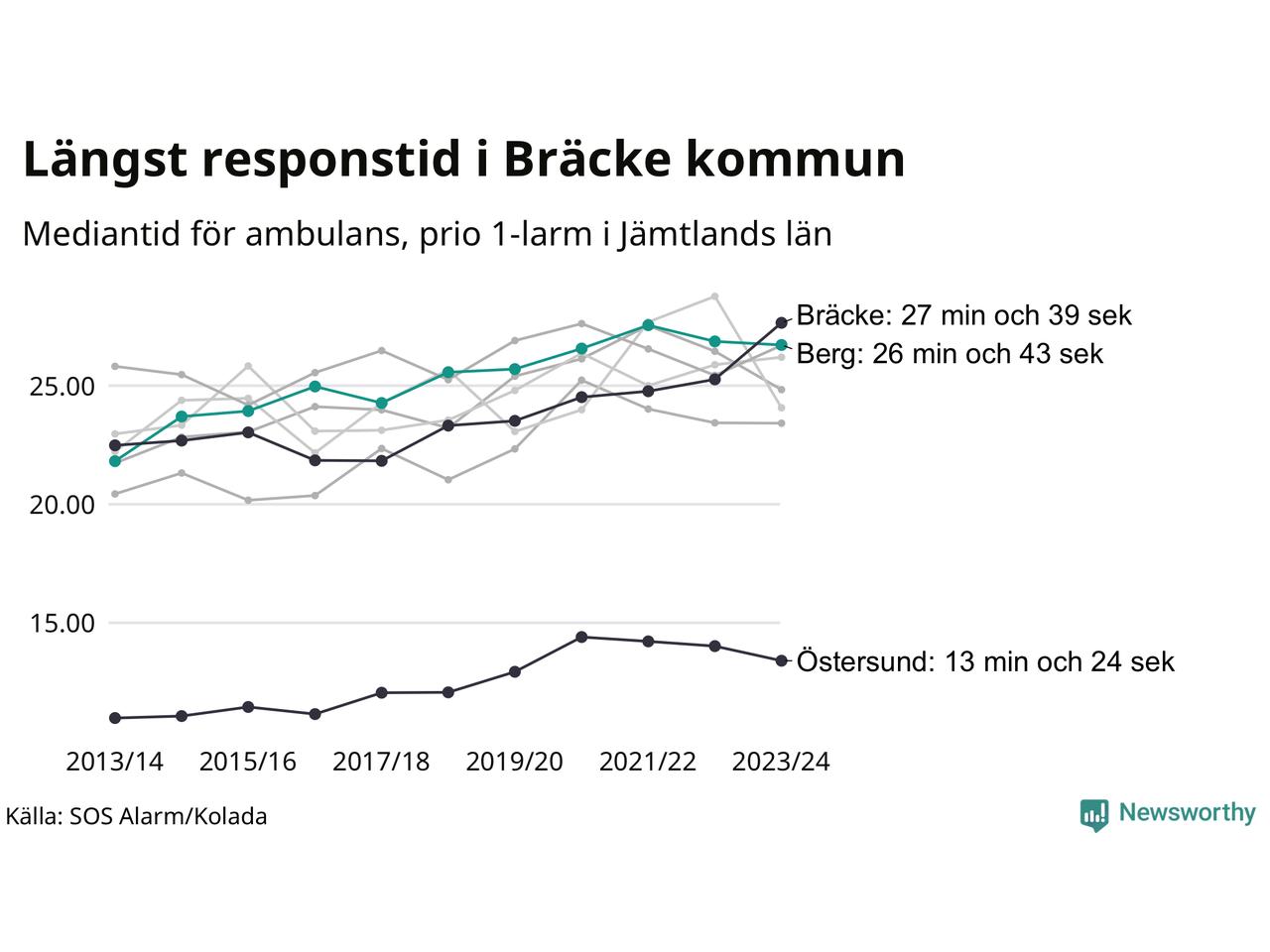 Längst responstid i Bräcke kommun

Mediantid för ambulans, prio 1-larm i Jämtlands län

Bräcke: 27 min och 39 sek
Berg: 26 min och 43 sek
Östersund: 13 min och 24 sek

25.00
20.00
15.00

2013/14
2015/16
2017/18
2019/20
2021/22
2023/24

Källa: SOS Alarm/Kolada

Newsworthy